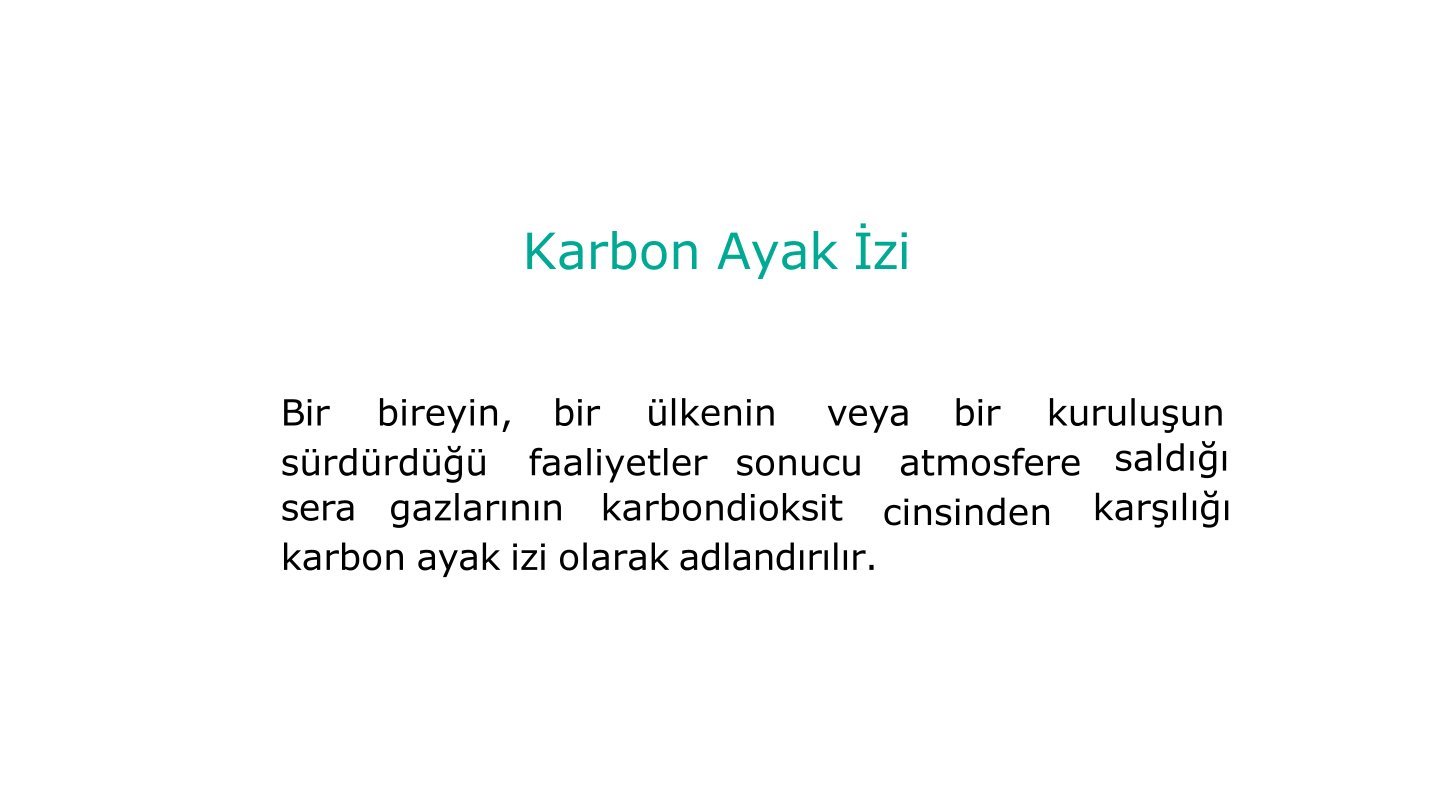 Karbon Ayak İzi

Bir bireyin, bir ülkenin veya bir kuruluşun sürdürdüğü faaliyetler sonucu atmosfere saldığı sera gazlarının karbondioksit cinsinden karşılığı karbon ayak izi olarak adlandırılır.